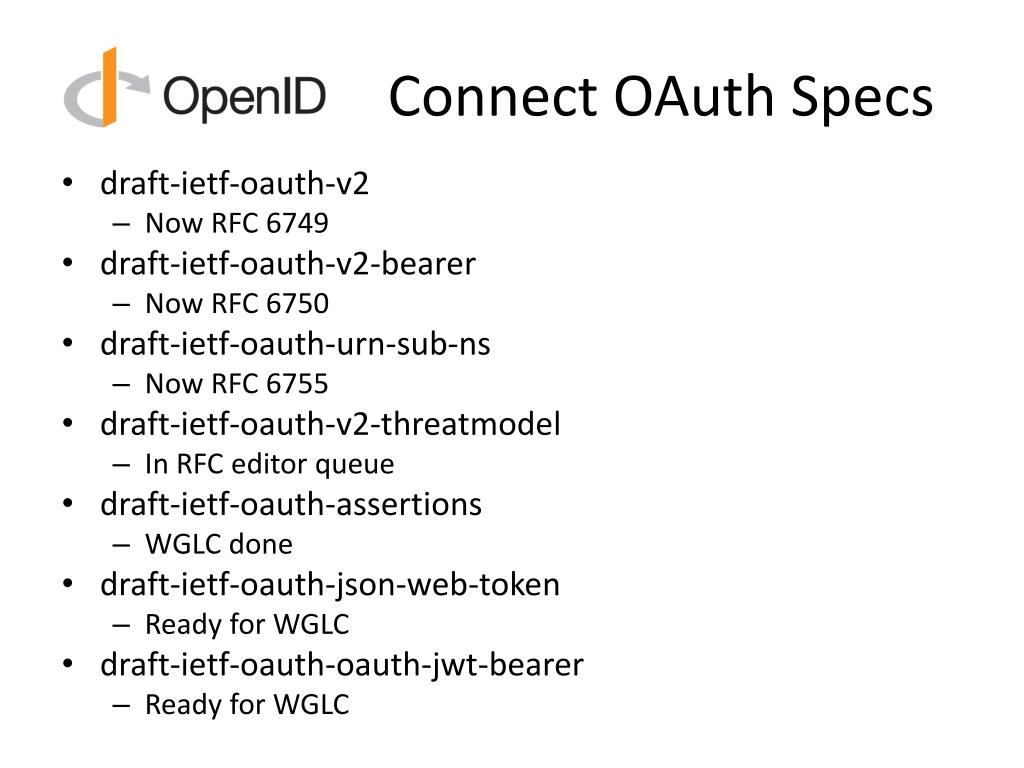 OpenID Connect OAuth Specs

• draft-ietf-oauth-v2
  – Now RFC 6749
• draft-ietf-oauth-v2-bearer
  – Now RFC 6750
• draft-ietf-oauth-urn-sub-ns
  – Now RFC 6755
• draft-ietf-oauth-v2-threatmodel
  – In RFC editor queue
• draft-ietf-oauth-assertions
  – WGLC done
• draft-ietf-oauth-json-web-token
  – Ready for WGLC
• draft-ietf-oauth-oauth-jwt-bearer
  – Ready for WGLC